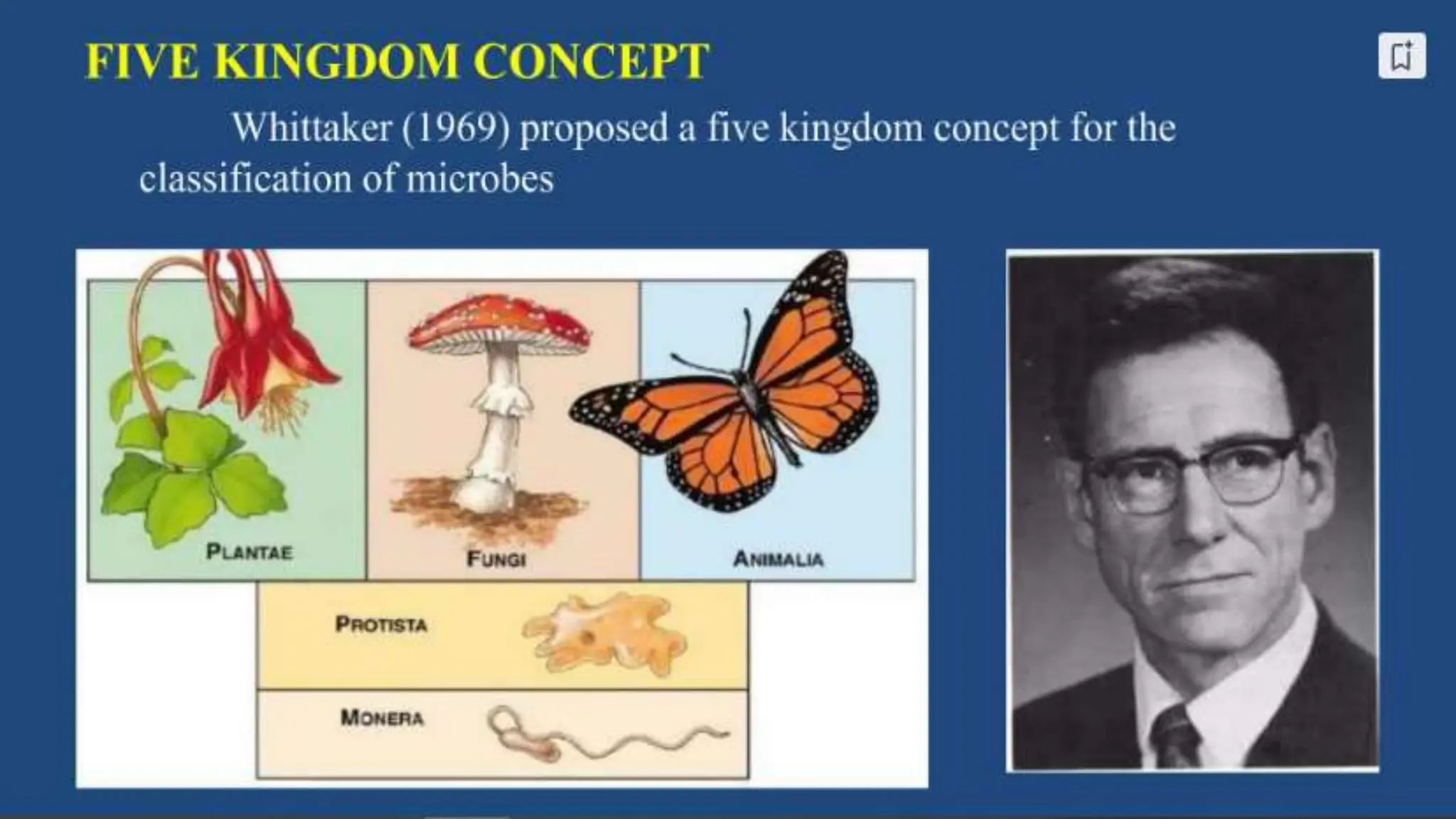 FIVE KINGDOM CONCEPT

Whittaker (1969) proposed a five kingdom concept for the classification of microbes

PLANTAE

FUNGI

ANIMALIA

PROTISTA

MONERA